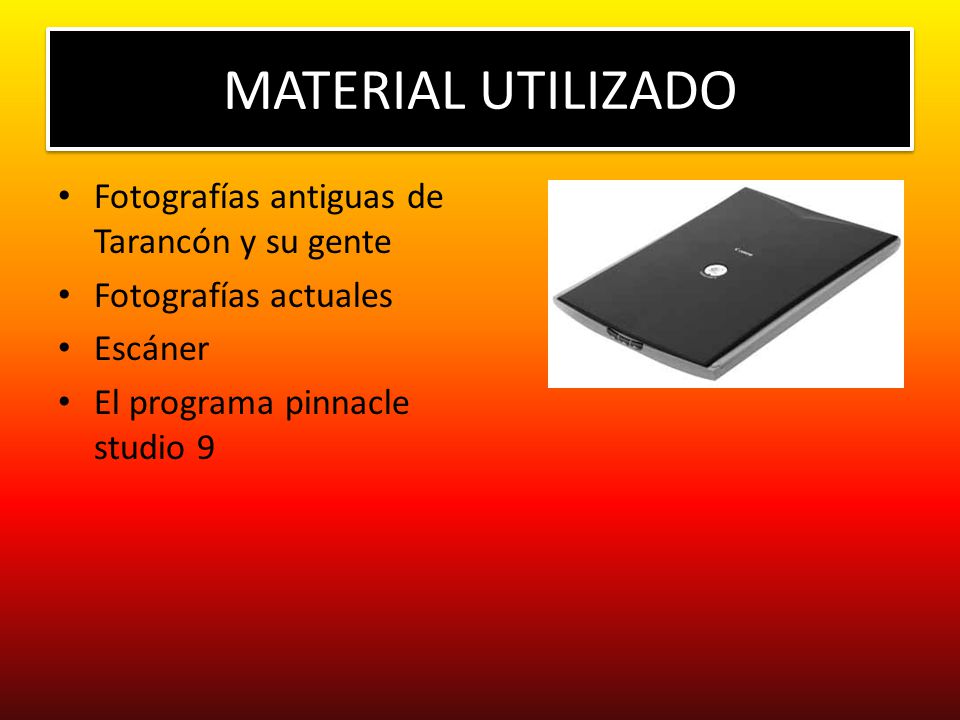 MATERIAL UTILIZADO

• Fotografías antiguas de Tarancón y su gente
• Fotografías actuales
• Escáner
• El programa pinnacle studio 9

Canon